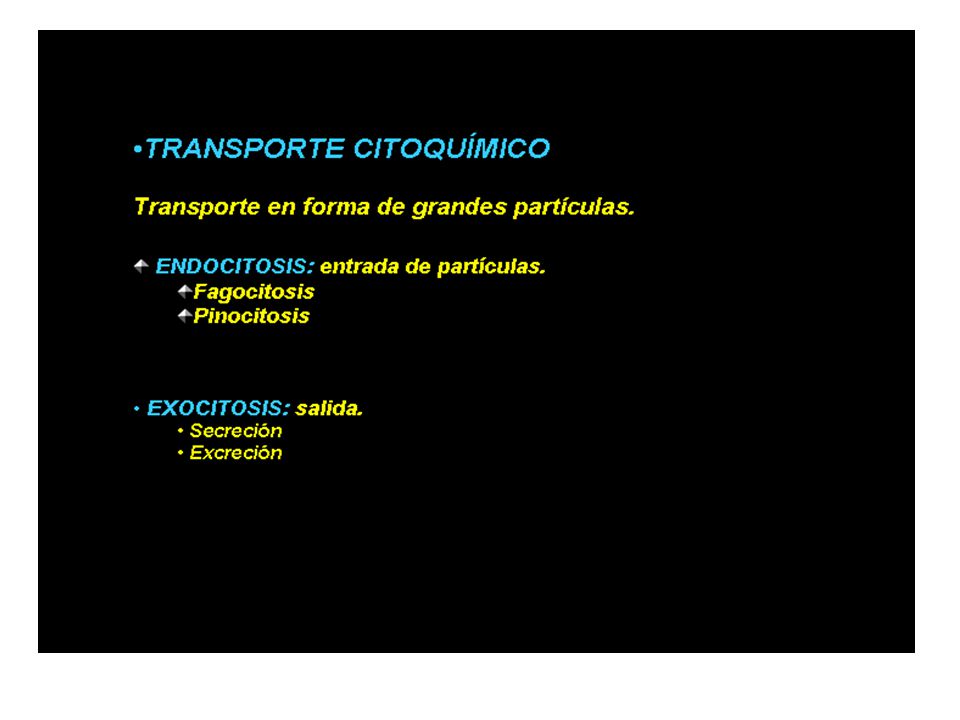 •TRANSPORTE CITOQUÍMICO

Transporte en forma de grandes partículas.

ENDOCITOSIS: entrada de partículas.
Fagocitosis
Pinocitosis

• EXOCITOSIS: salida.
• Secreción
• Excreción